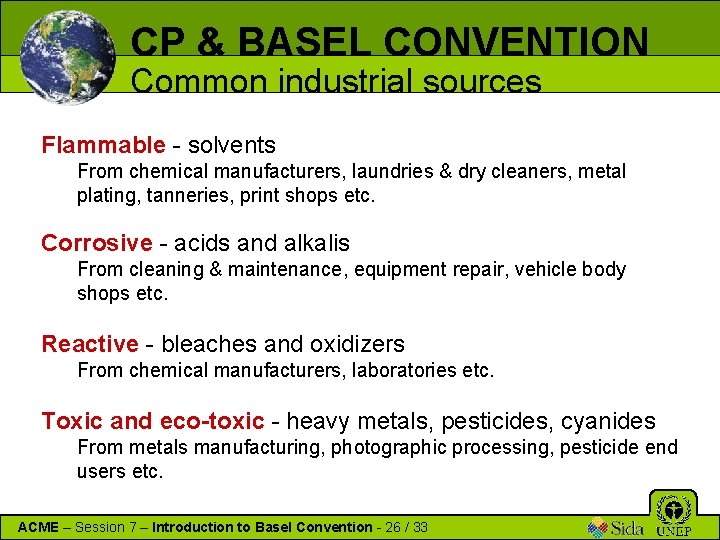 CP & BASEL CONVENTION
Common industrial sources

Flammable - solvents
From chemical manufacturers, laundries & dry cleaners, metal plating, tanneries, print shops etc.

Corrosive - acids and alkalis
From cleaning & maintenance, equipment repair, vehicle body shops etc.

Reactive - bleaches and oxidizers
From chemical manufacturers, laboratories etc.

Toxic and eco-toxic - heavy metals, pesticides, cyanides
From metals manufacturing, photographic processing, pesticide end users etc.

ACME – Session 7 – Introduction to Basel Convention - 26 / 33

Sida

UNEP